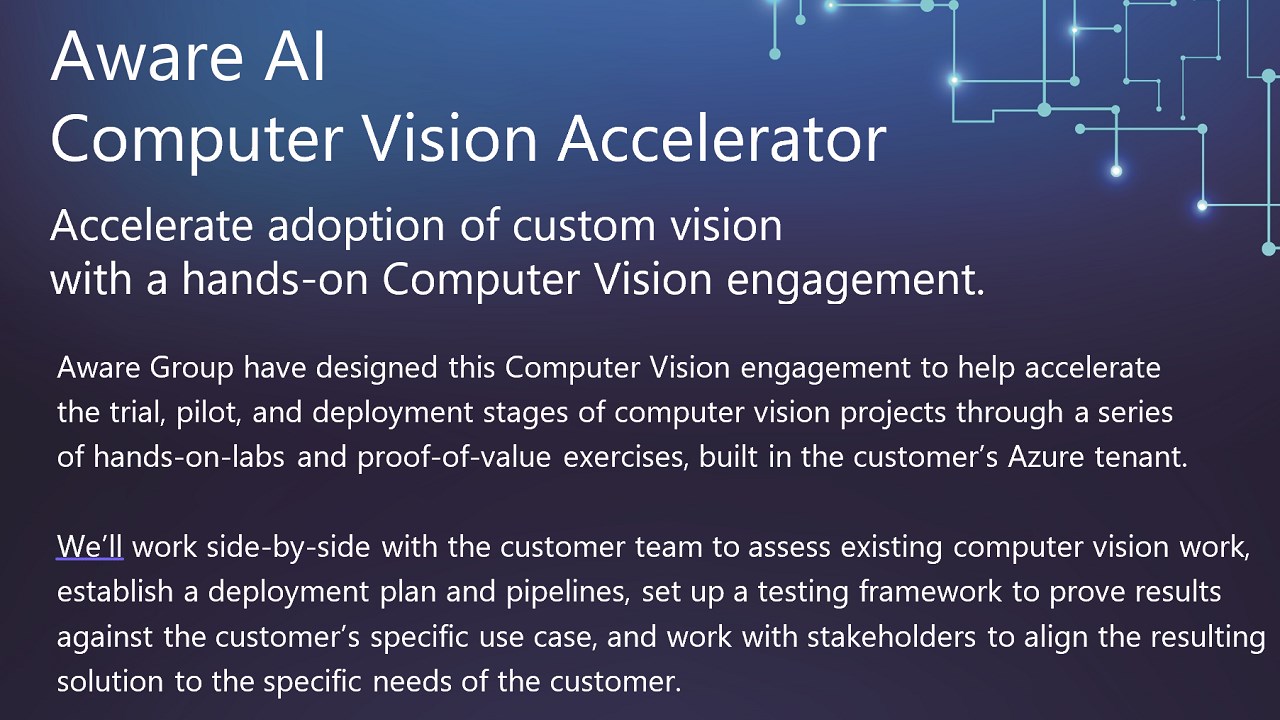 Aware AI
Computer Vision Accelerator

Accelerate adoption of custom vision with a hands-on Computer Vision engagement.

Aware Group have designed this Computer Vision engagement to help accelerate the trial, pilot, and deployment stages of computer vision projects through a series of hands-on-labs and proof-of-value exercises, built in the customer's Azure tenant.

We'll work side-by-side with the customer team to assess existing computer vision work, establish a deployment plan and pipelines, set up a testing framework to prove results against the customer's specific use case, and work with stakeholders to align the resulting solution to the specific needs of the customer.